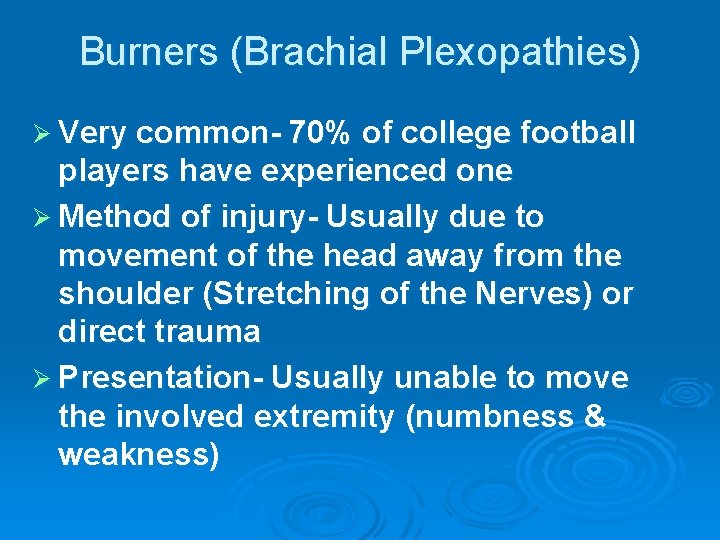 Burners (Brachial Plexopathies)

➢ Very common- 70% of college football players have experienced one

➢ Method of injury- Usually due to movement of the head away from the shoulder (Stretching of the Nerves) or direct trauma

➢ Presentation- Usually unable to move the involved extremity (numbness & weakness)